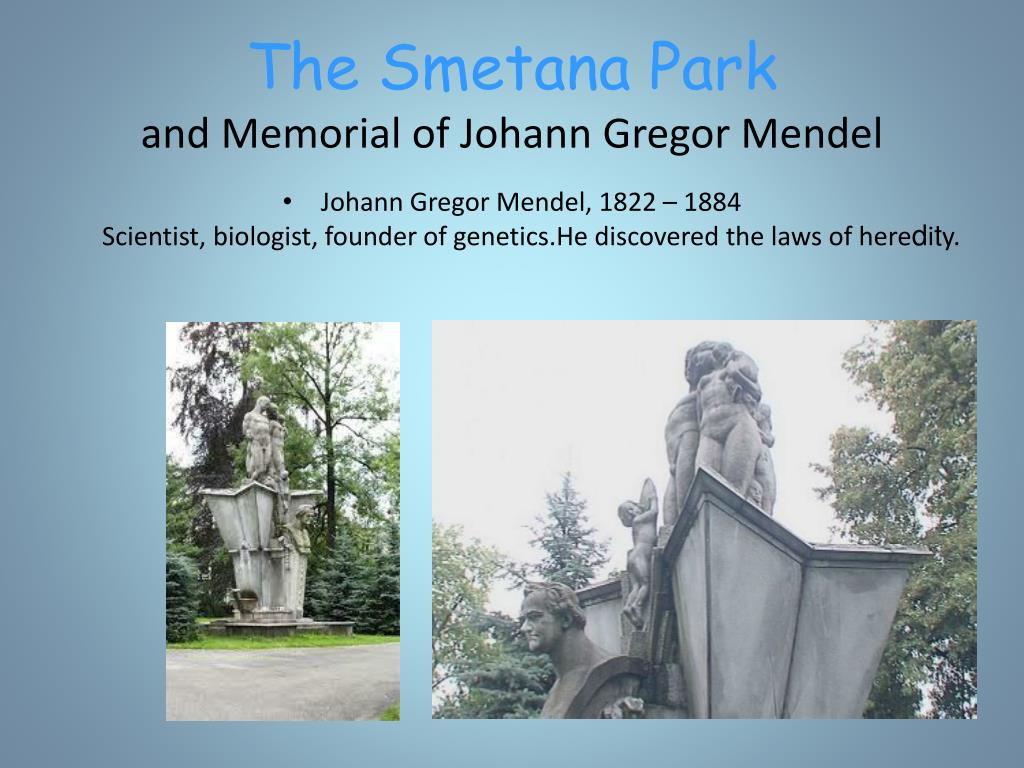 The Smetana Park
and Memorial of Johann Gregor Mendel

• Johann Gregor Mendel, 1822 – 1884
Scientist, biologist, founder of genetics.He discovered the laws of heredity.